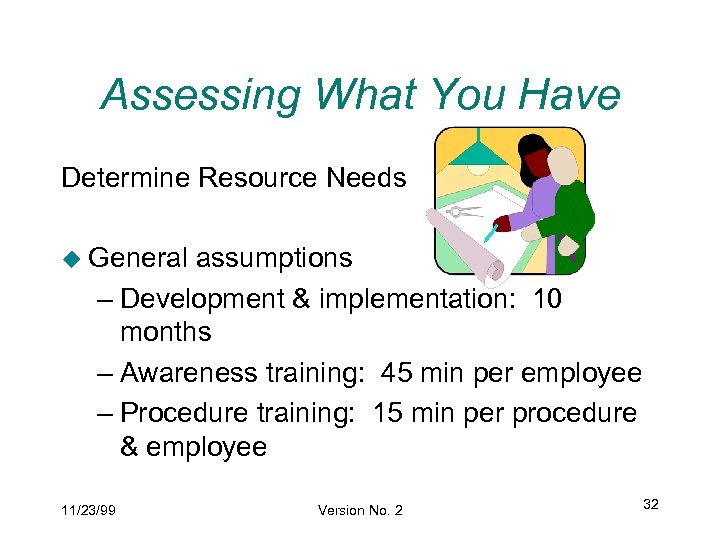 Assessing What You Have

Determine Resource Needs

◆ General assumptions
– Development & implementation: 10 months
– Awareness training: 45 min per employee
– Procedure training: 15 min per procedure & employee

11/23/99

Version No. 2

32